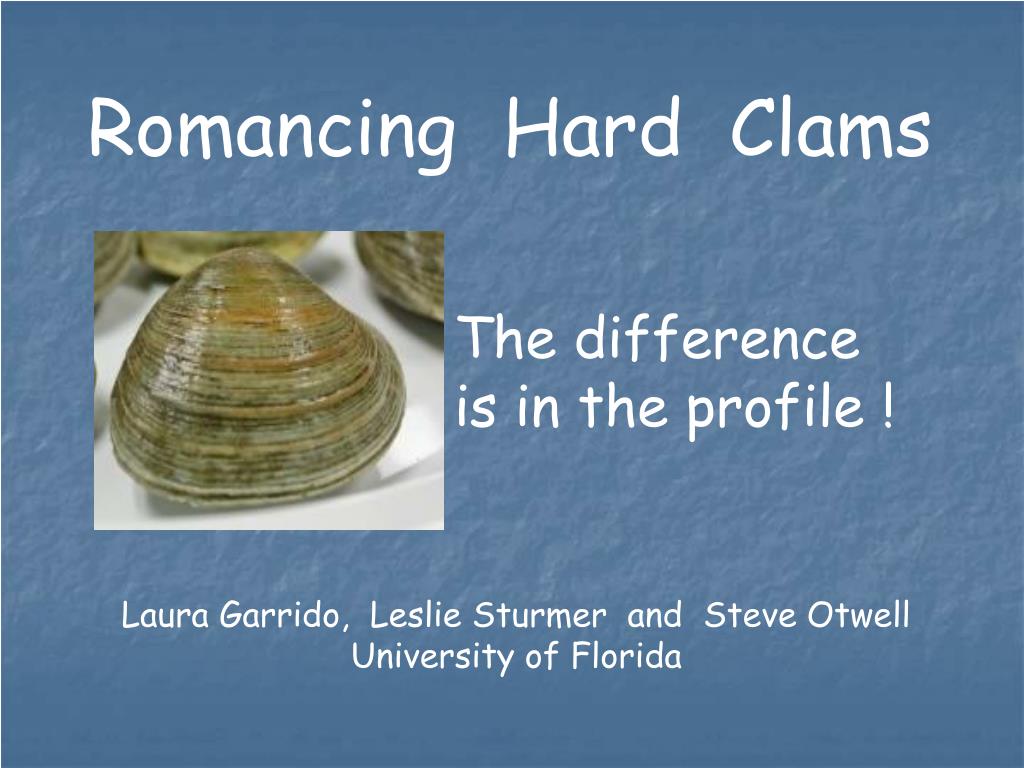 Romancing Hard Clams

The difference is in the profile !

Laura Garrido, Leslie Sturmer and Steve Otwell
University of Florida